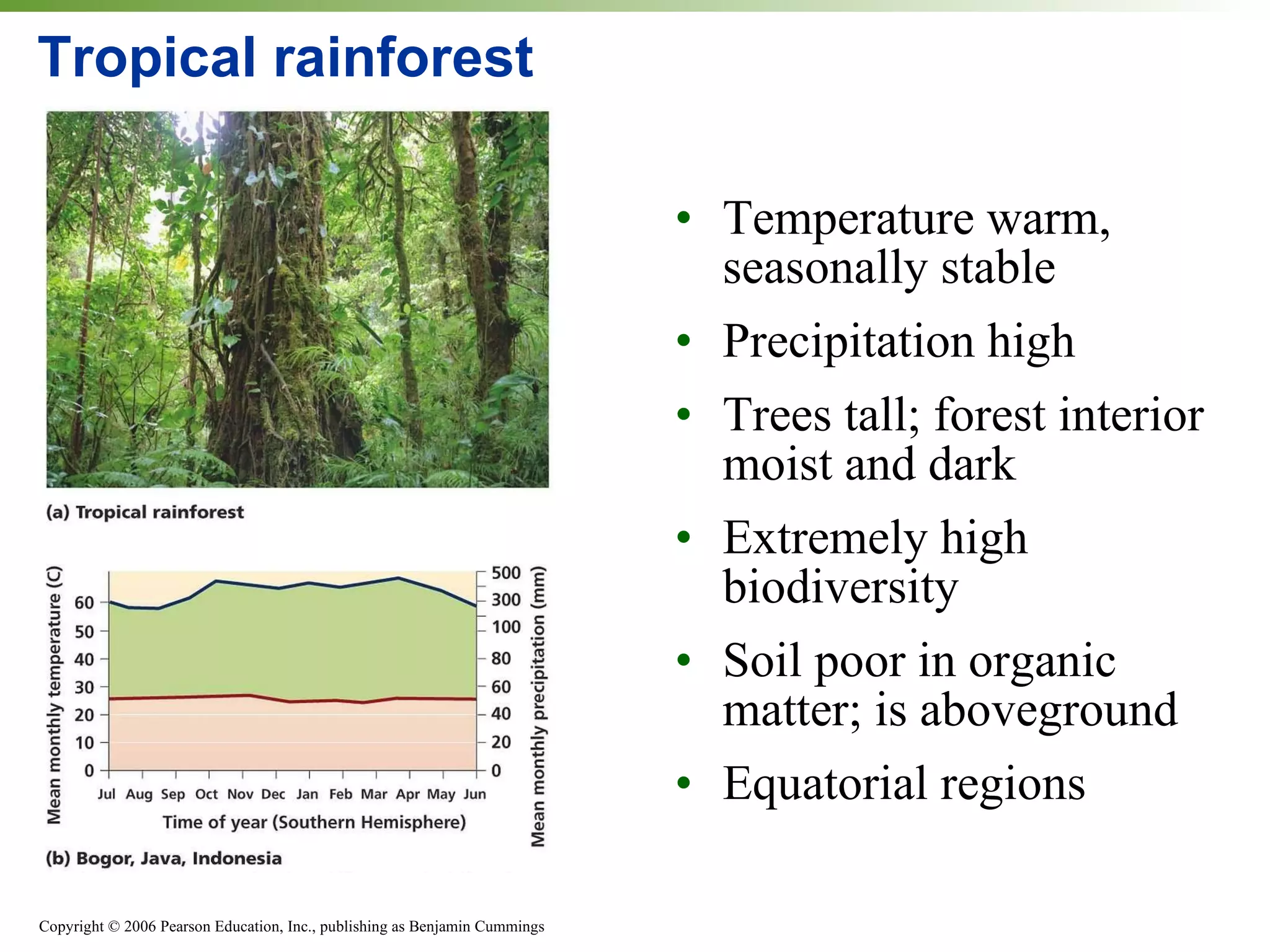 Tropical rainforest

(a) Tropical rainforest

Mean monthly temperature (C)
60
50
40
30
20
10
0

500
300
100
80
60
40
20
0
Mean monthly precipitation (mm)

Jul Aug Sep Oct Nov Dec Jan Feb Mar Apr May Jun
Time of year (Southern Hemisphere)

(b) Bogor, Java, Indonesia

• Temperature warm, seasonally stable
• Precipitation high
• Trees tall; forest interior moist and dark
• Extremely high biodiversity
• Soil poor in organic matter; is aboveground
• Equatorial regions

Copyright © 2006 Pearson Education, Inc., publishing as Benjamin Cummings